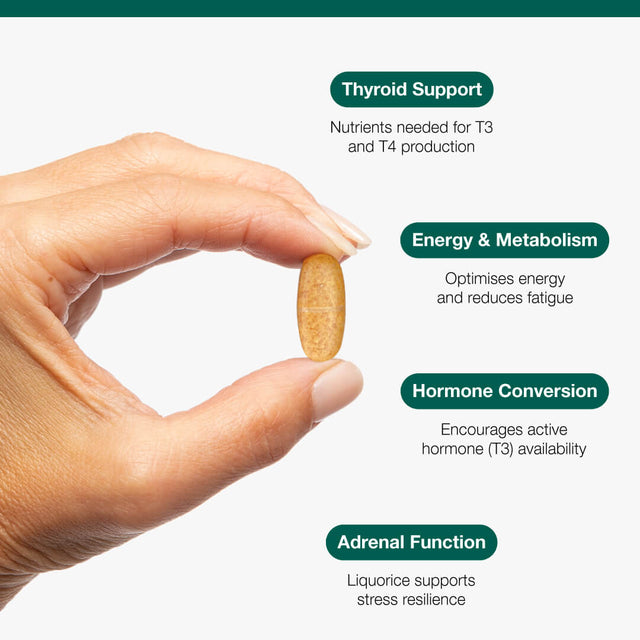 Thyroid Support

Nutrients needed for T3 and T4 production

Energy & Metabolism

Optimises energy and reduces fatigue

Hormone Conversion

Encourages active hormone (T3) availability

Adrenal Function

Liquorice supports stress resilience